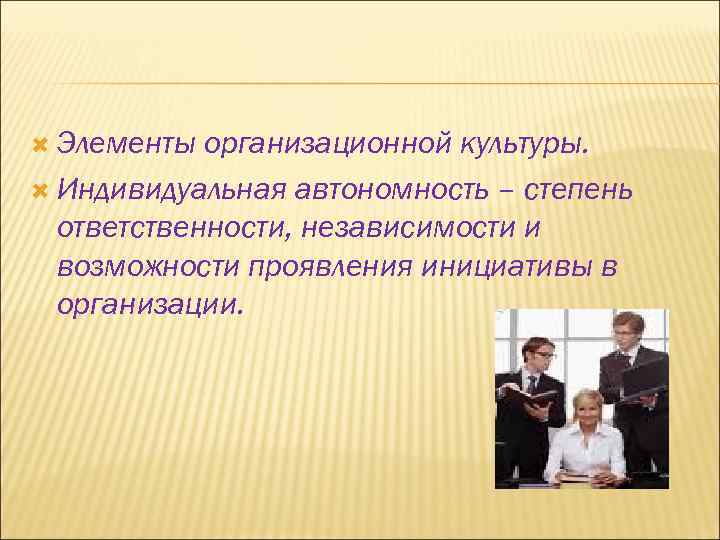 Элементы организационной культуры.

Индивидуальная автономность – степень ответственности, независимости и возможности проявления инициативы в организации.